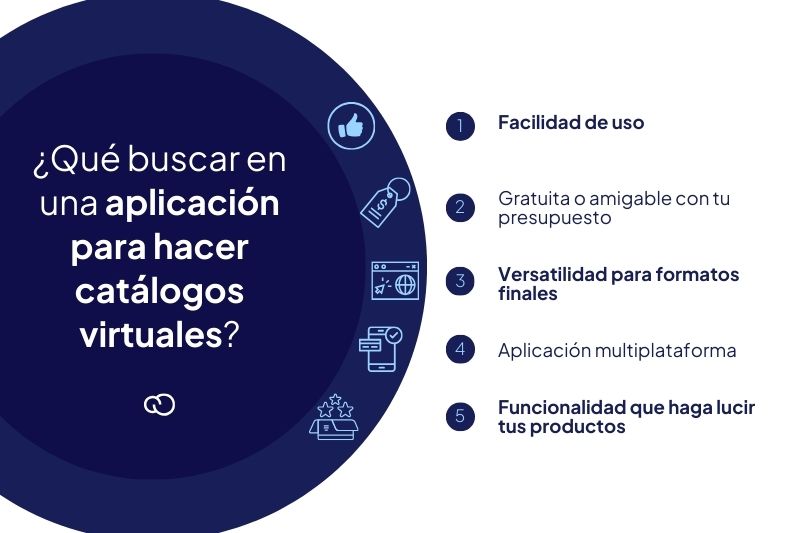 ¿Qué buscar en una aplicación para hacer catálogos virtuales?

1 Facilidad de uso

2 Gratuita o amigable con tu presupuesto

3 Versatilidad para formatos finales

4 Aplicación multiplataforma

5 Funcionalidad que haga lucir tus productos